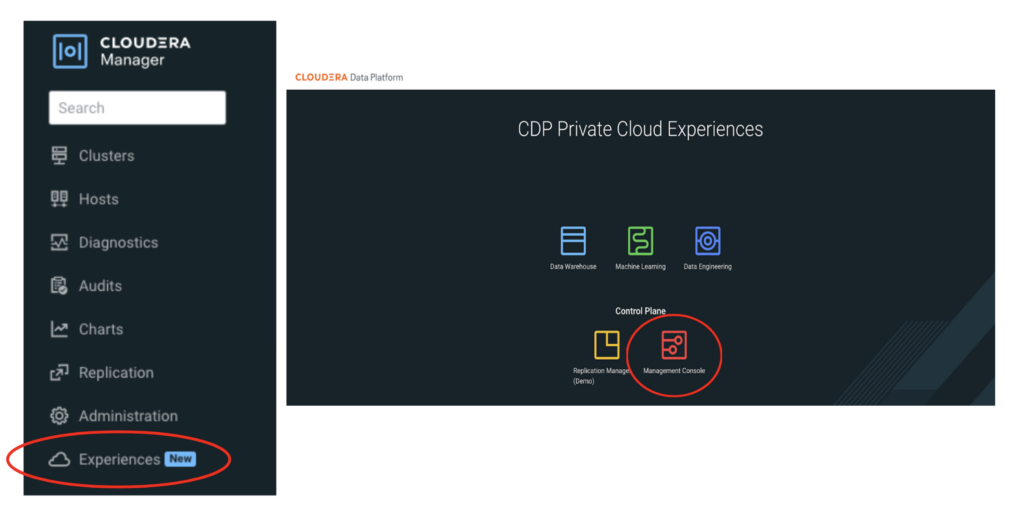 CLOUDERA Manager

Search

Clusters

Hosts

Diagnostics

Audits

Charts

Replication

Administration

Experiences New

CLOUDERA Data Platform

CDP Private Cloud Experiences

Data Warehouse

Machine Learning

Data Engineering

Control Plane

Replication Manager (Demo)

Management Console